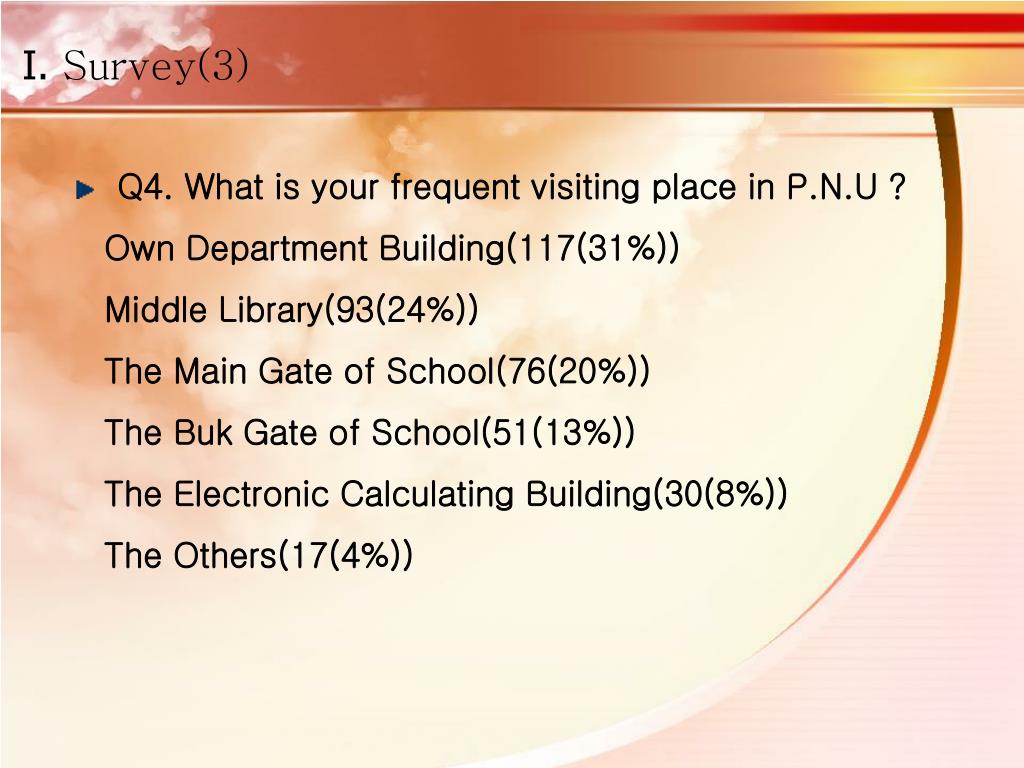 I. Survey(3)

Q4. What is your frequent visiting place in P.N.U ?

Own Department Building(117(31%))

Middle Library(93(24%))

The Main Gate of School(76(20%))

The Buk Gate of School(51(13%))

The Electronic Calculating Building(30(8%))

The Others(17(4%))